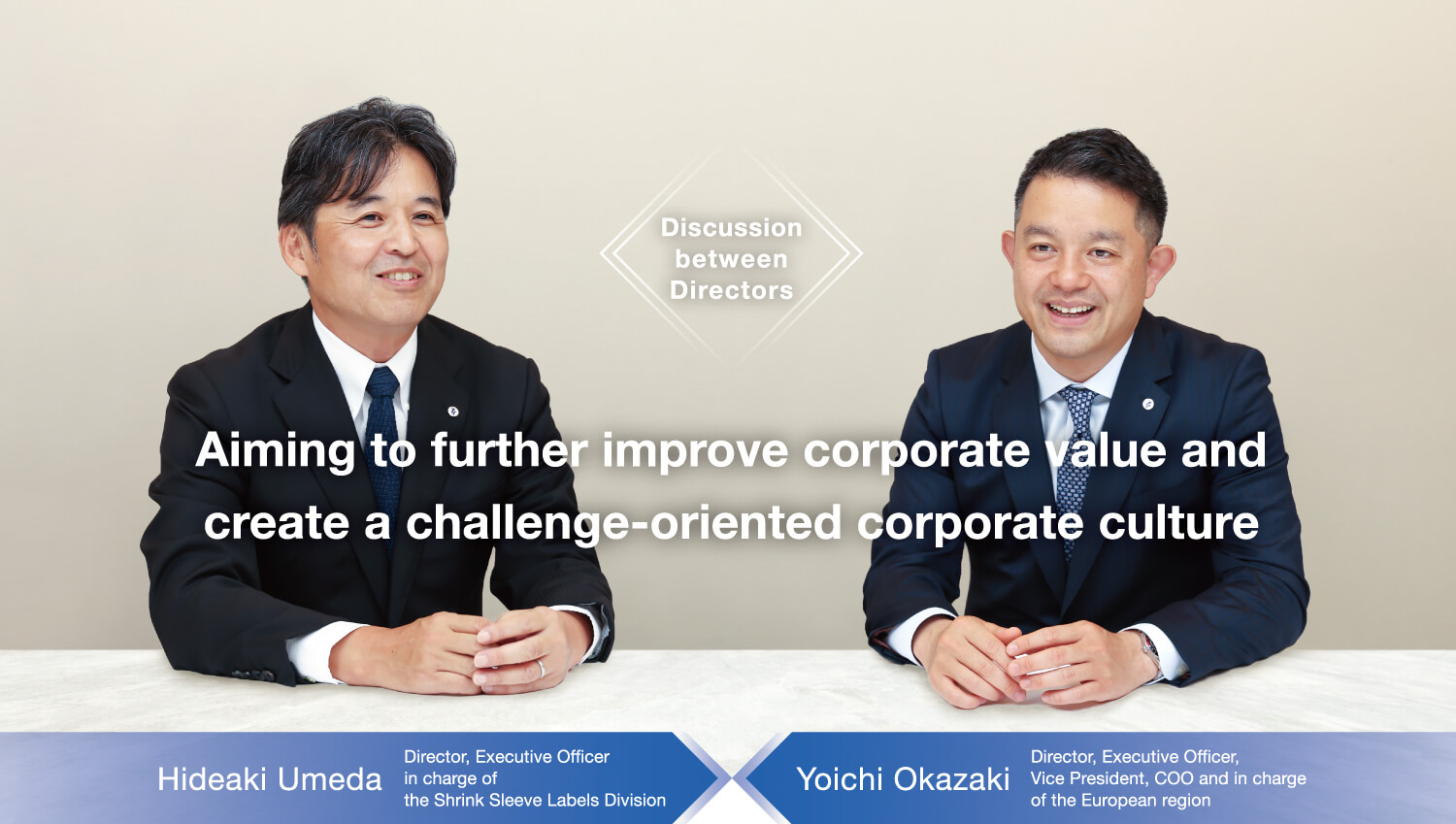 Discussion between Directors

Aiming to further improve corporate value and create a challenge-oriented corporate culture

Hideaki Umeda

Director, Executive Officer in charge of the Shrink Sleeve Labels Division

Yoichi Okazaki

Director, Executive Officer, Vice President, COO and in charge of the European region